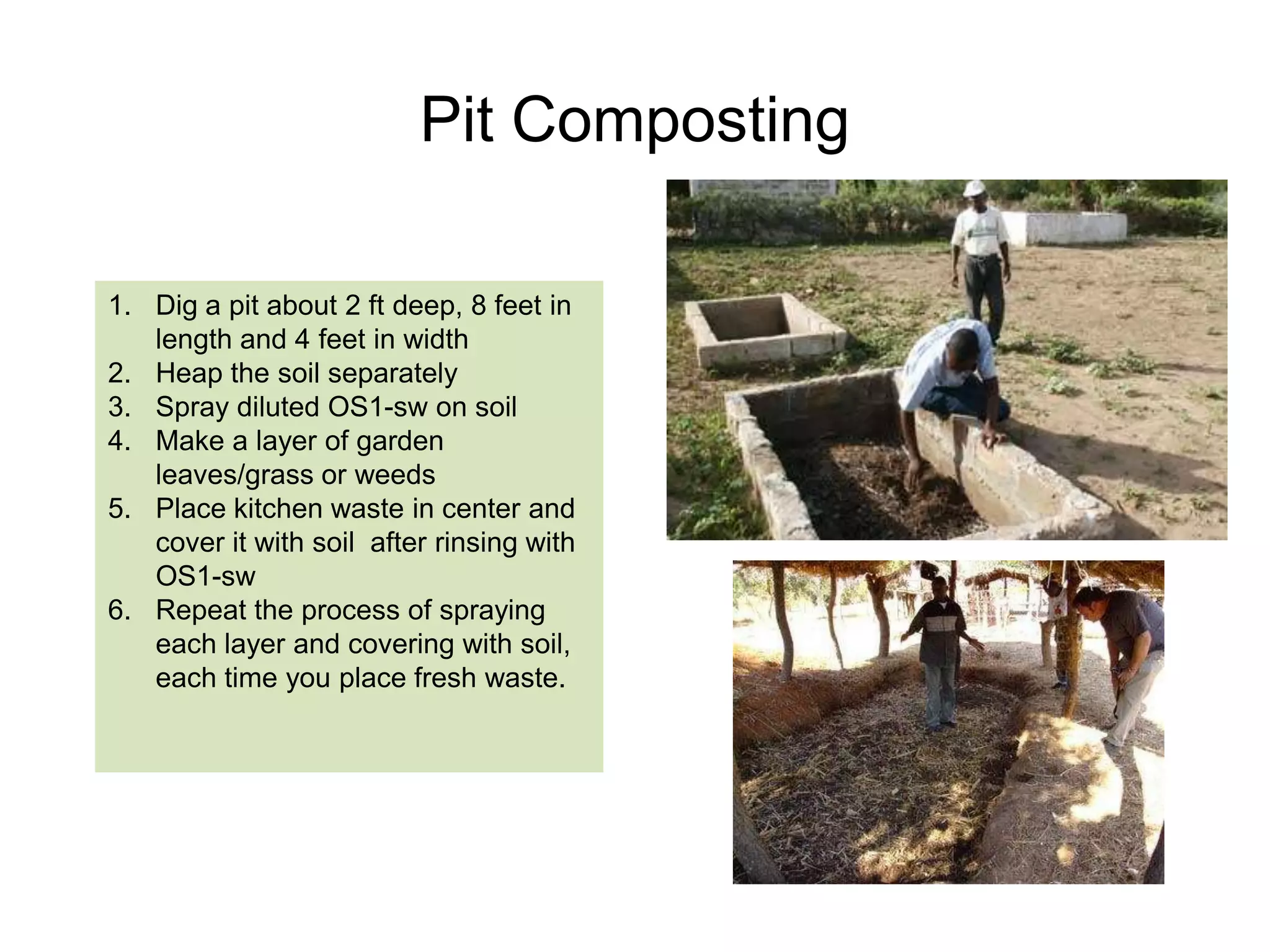 Pit Composting

1. Dig a pit about 2 ft deep, 8 feet in length and 4 feet in width
2. Heap the soil separately
3. Spray diluted OS1-sw on soil
4. Make a layer of garden leaves/grass or weeds
5. Place kitchen waste in center and cover it with soil  after rinsing with OS1-sw
6. Repeat the process of spraying each layer and covering with soil, each time you place fresh waste.